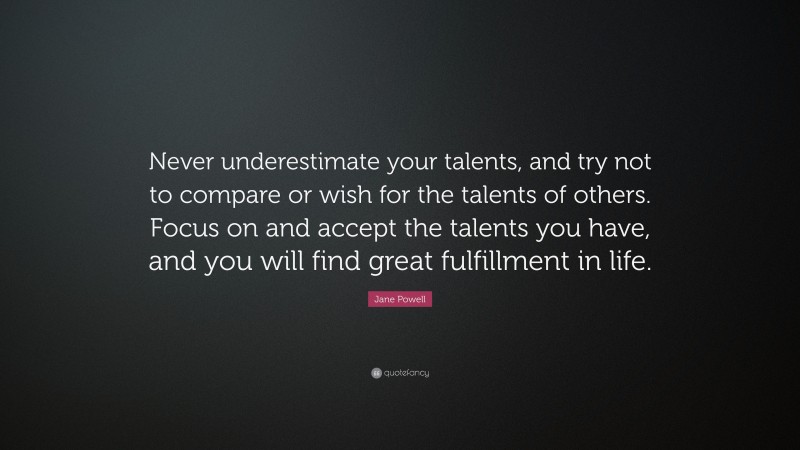 Never underestimate your talents, and try not to compare or wish for the talents of others. Focus on and accept the talents you have, and you will find great fulfillment in life.

Jane Powell

quotefancy